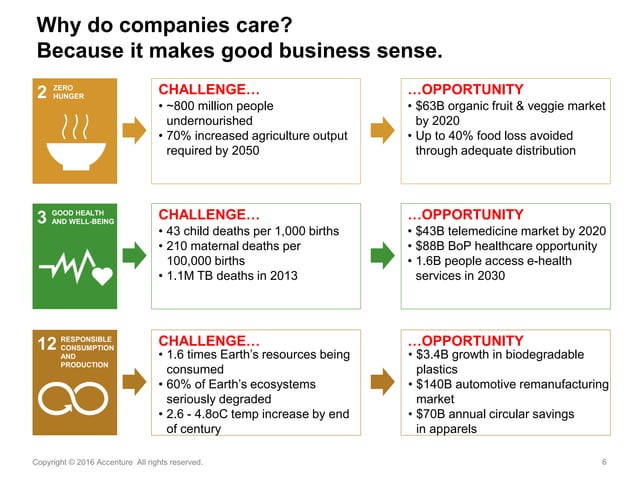 Why do companies care?
Because it makes good business sense.

2 ZERO HUNGER

CHALLENGE…
• ~800 million people undernourished
• 70% increased agriculture output required by 2050

…OPPORTUNITY
• $63B organic fruit & veggie market by 2020
• Up to 40% food loss avoided through adequate distribution

3 GOOD HEALTH AND WELL-BEING

CHALLENGE…
• 43 child deaths per 1,000 births
• 210 maternal deaths per 100,000 births
• 1.1M TB deaths in 2013

…OPPORTUNITY
• $43B telemedicine market by 2020
• $88B BoP healthcare opportunity
• 1.6B people access e-health services in 2030

12 RESPONSIBLE CONSUMPTION AND PRODUCTION

CHALLENGE…
• 1.6 times Earth's resources being consumed
• 60% of Earth's ecosystems seriously degraded
• 2.6 - 4.8oC temp increase by end of century

…OPPORTUNITY
• $3.4B growth in biodegradable plastics
• $140B automotive remanufacturing market
• $70B annual circular savings in apparels

Copyright © 2016 Accenture All rights reserved.

6